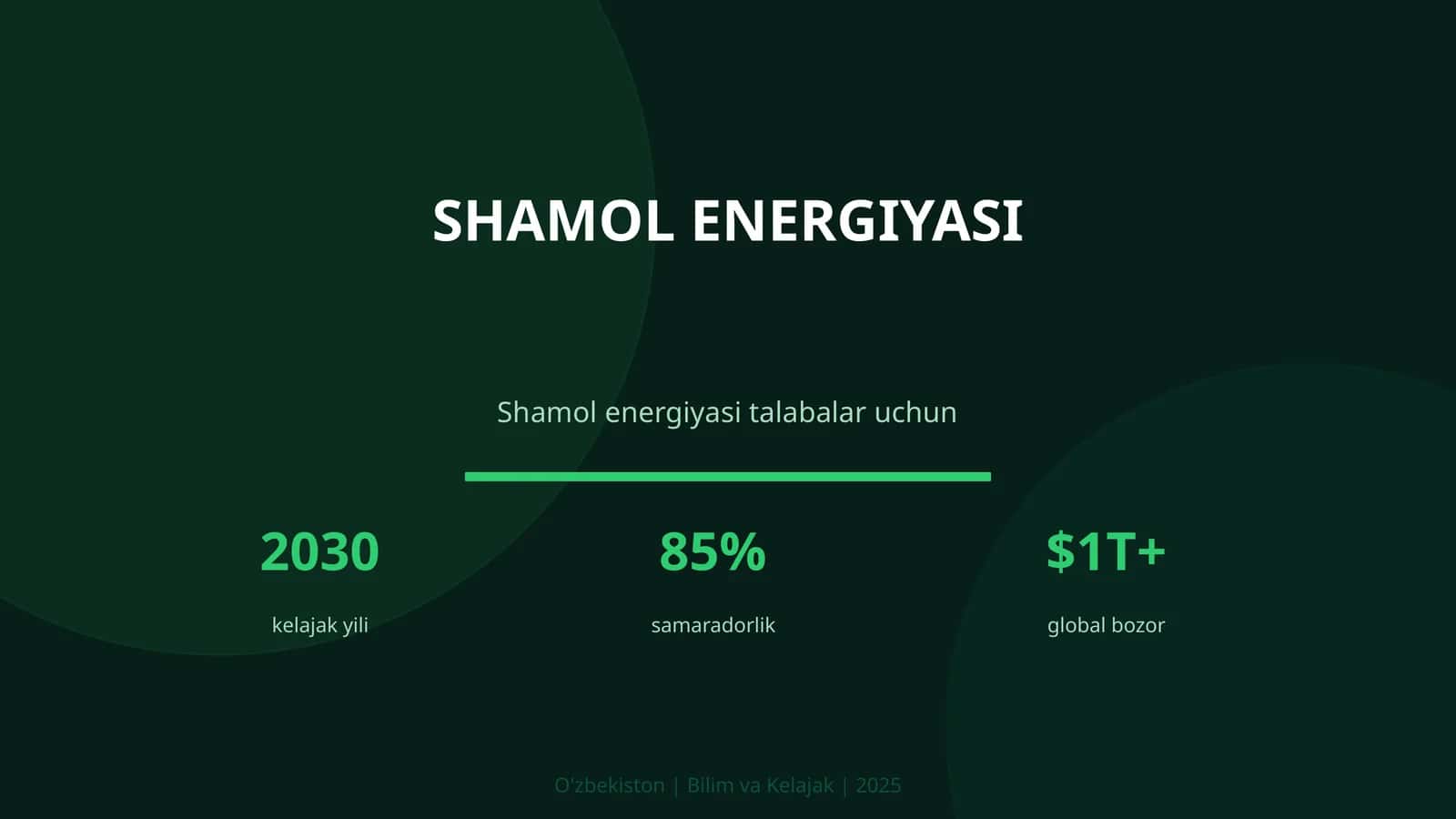 SHAMOL ENERGIYASI

Shamol energiyasi talabalar uchun

2030

kelajak yili

85%

samaradorlik

$1T+

global bozor

O'zbekiston | Bilim va Kelajak | 2025